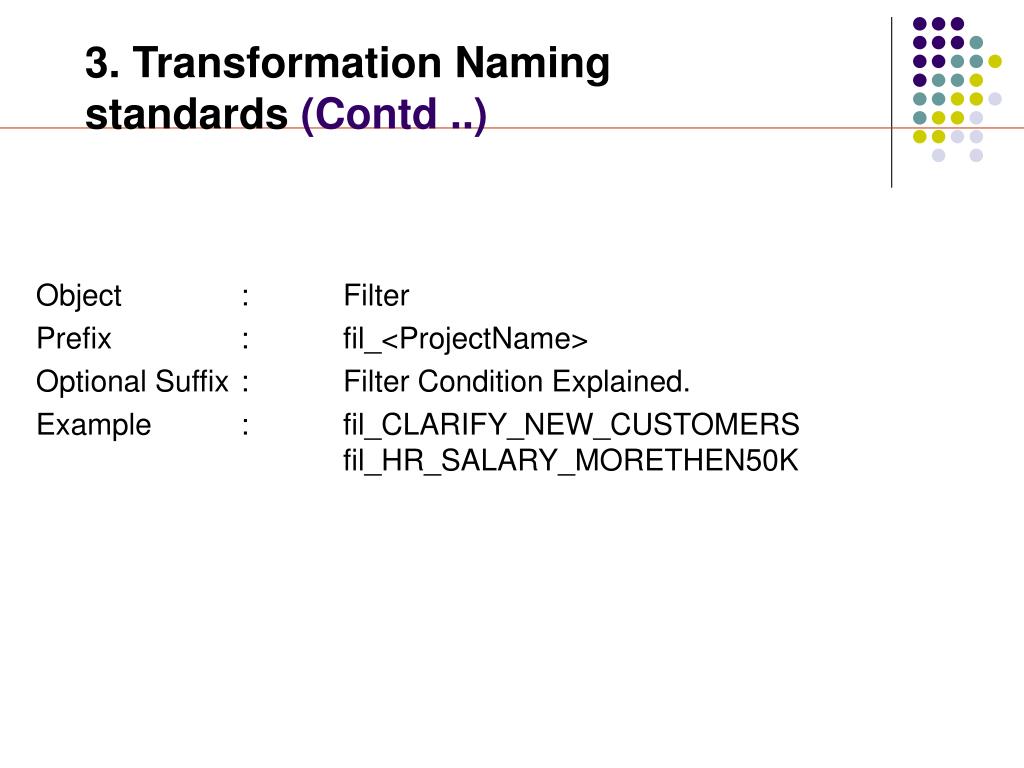 3. Transformation Naming standards (Contd ..)

Object : Filter
Prefix : fil_<ProjectName>
Optional Suffix : Filter Condition Explained.
Example : fil_CLARIFY_NEW_CUSTOMERS
fil_HR_SALARY_MORETHEN50K